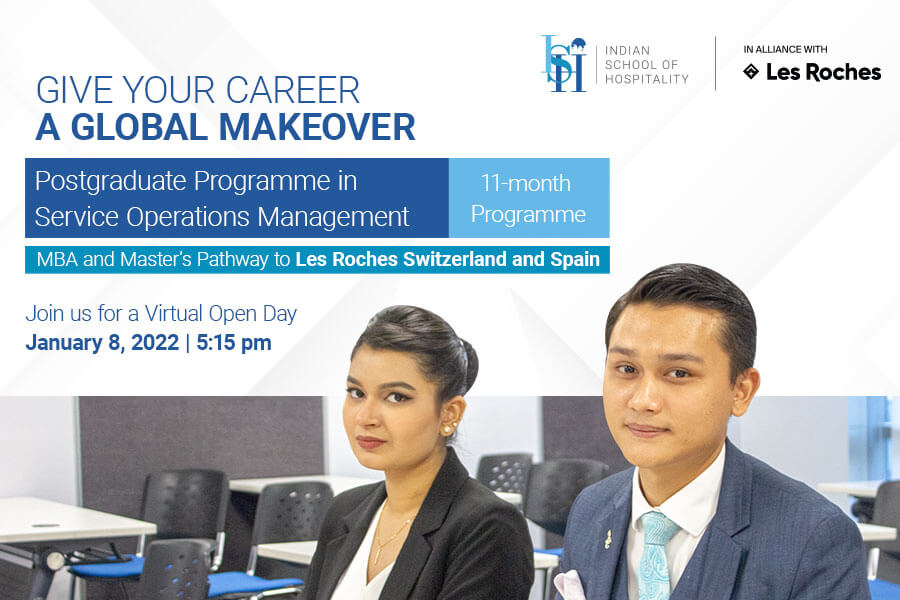 ISH INDIAN SCHOOL OF HOSPITALITY

IN ALLIANCE WITH
Les Roches

GIVE YOUR CAREER
A GLOBAL MAKEOVER

Postgraduate Programme in Service Operations Management

11-month Programme

MBA and Master's Pathway to Les Roches Switzerland and Spain

Join us for a Virtual Open Day
January 8, 2022 | 5:15 pm